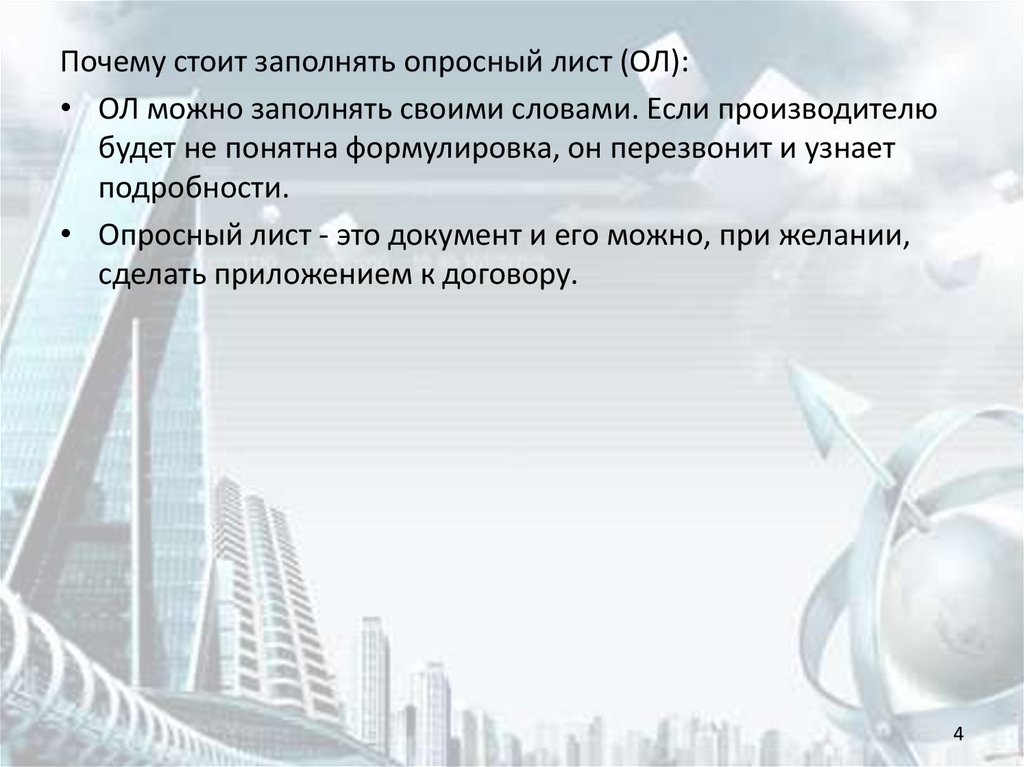 Почему стоит заполнять опросный лист (ОЛ):

• ОЛ можно заполнять своими словами. Если производителю будет не понятна формулировка, он перезвонит и узнает подробности.

• Опросный лист - это документ и его можно, при желании, сделать приложением к договору.

4